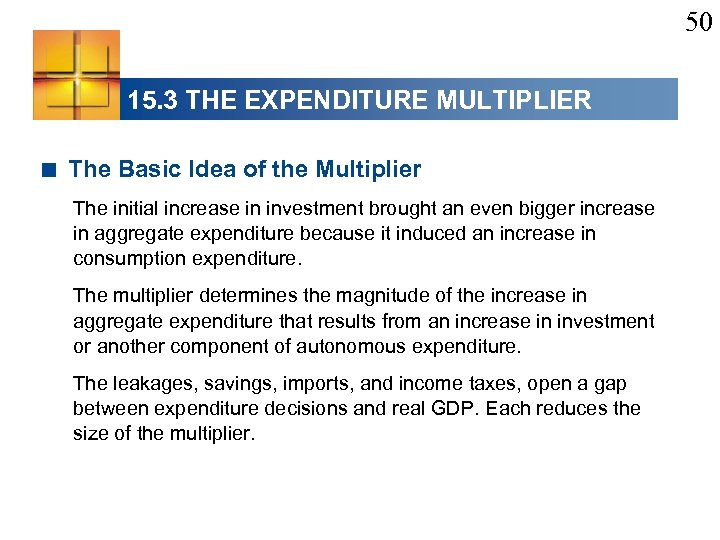 50

15.3 THE EXPENDITURE MULTIPLIER

■ The Basic Idea of the Multiplier

The initial increase in investment brought an even bigger increase in aggregate expenditure because it induced an increase in consumption expenditure.

The multiplier determines the magnitude of the increase in aggregate expenditure that results from an increase in investment or another component of autonomous expenditure.

The leakages, savings, imports, and income taxes, open a gap between expenditure decisions and real GDP. Each reduces the size of the multiplier.